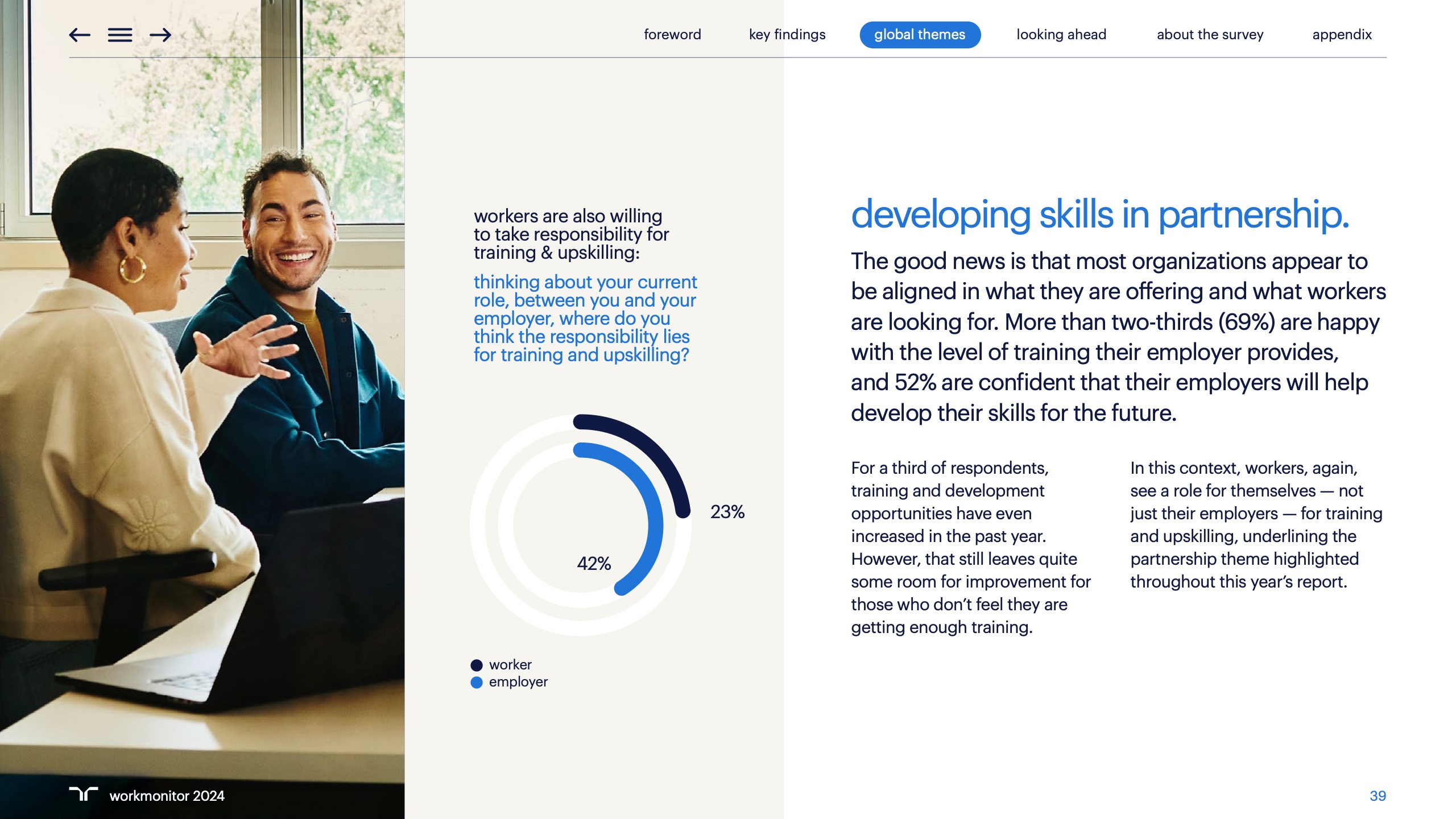 foreword key findings global themes looking ahead about the survey appendix

workers are also willing to take responsibility for training & upskilling:

thinking about your current role, between you and your employer, where do you think the responsibility lies for training and upskilling?

23%

42%

worker
employer

developing skills in partnership.

The good news is that most organizations appear to be aligned in what they are offering and what workers are looking for. More than two-thirds (69%) are happy with the level of training their employer provides, and 52% are confident that their employers will help develop their skills for the future.

For a third of respondents, training and development opportunities have even increased in the past year. However, that still leaves quite some room for improvement for those who don't feel they are getting enough training.

In this context, workers, again, see a role for themselves — not just their employers — for training and upskilling, underlining the partnership theme highlighted throughout this year's report.

workmonitor 2024

39